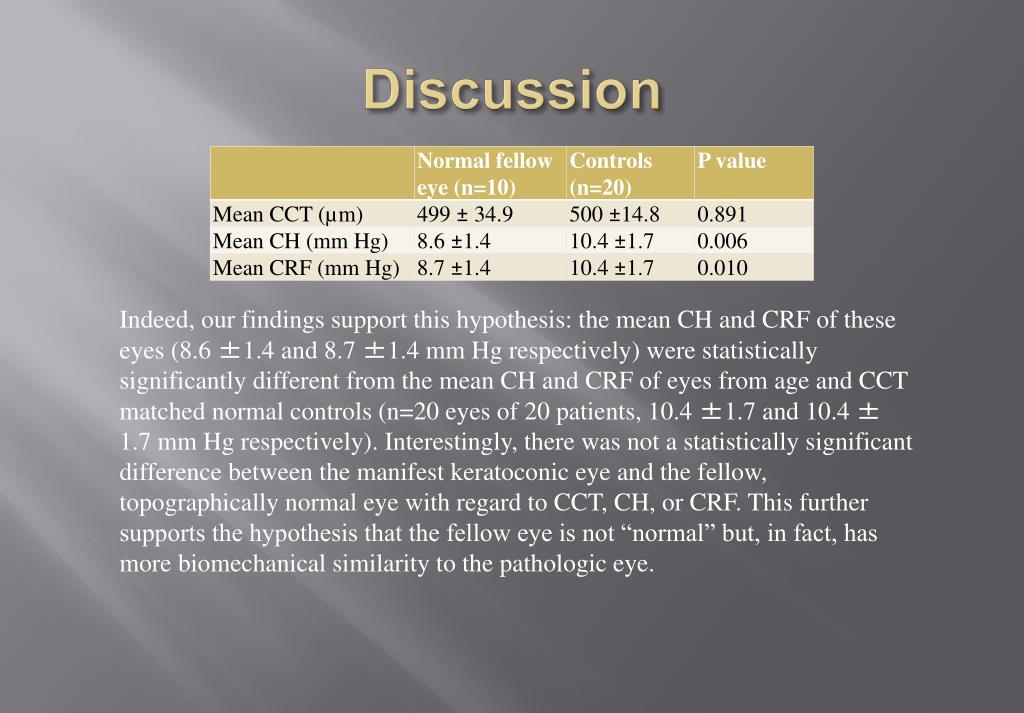 Discussion

| | Normal fellow eye (n=10) | Controls (n=20) | P value |
|---|---|---|---|
| Mean CCT (µm) | 499 ± 34.9 | 500 ±14.8 | 0.891 |
| Mean CH (mm Hg) | 8.6 ±1.4 | 10.4 ±1.7 | 0.006 |
| Mean CRF (mm Hg) | 8.7 ±1.4 | 10.4 ±1.7 | 0.010 |

Indeed, our findings support this hypothesis: the mean CH and CRF of these eyes (8.6 ±1.4 and 8.7 ±1.4 mm Hg respectively) were statistically significantly different from the mean CH and CRF of eyes from age and CCT matched normal controls (n=20 eyes of 20 patients, 10.4 ±1.7 and 10.4 ± 1.7 mm Hg respectively). Interestingly, there was not a statistically significant difference between the manifest keratoconic eye and the fellow, topographically normal eye with regard to CCT, CH, or CRF. This further supports the hypothesis that the fellow eye is not “normal” but, in fact, has more biomechanical similarity to the pathologic eye.